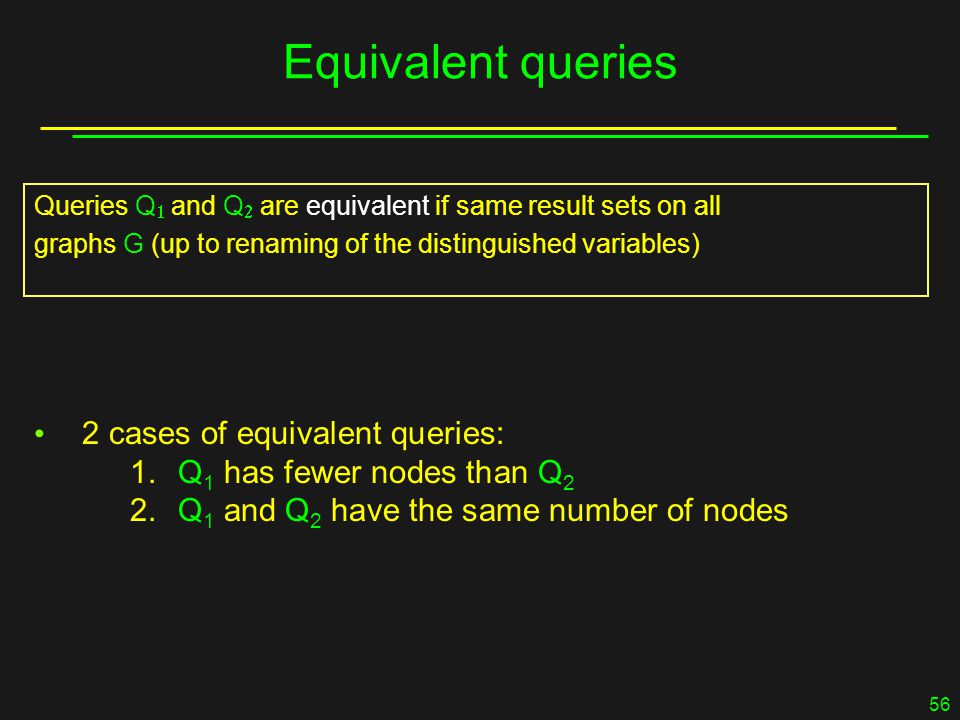 Equivalent queries

Queries $Q_1$ and $Q_2$ are equivalent if same result sets on all graphs G (up to renaming of the distinguished variables)

• 2 cases of equivalent queries:
1. $Q_1$ has fewer nodes than $Q_2$
2. $Q_1$ and $Q_2$ have the same number of nodes

56